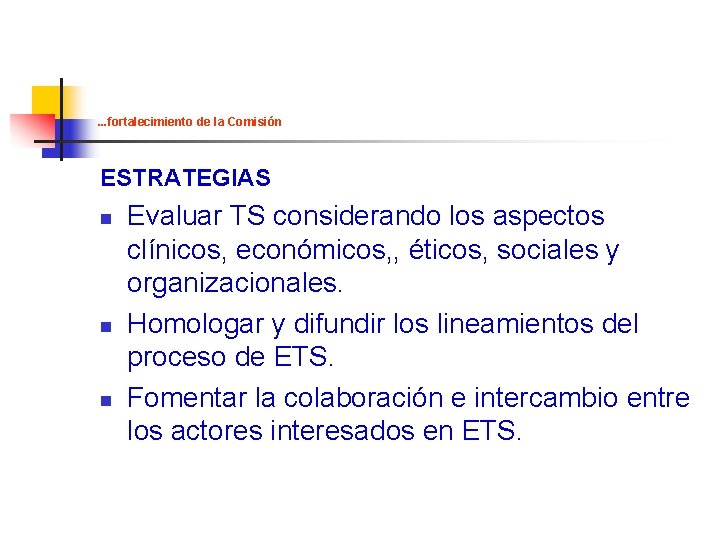 ...fortalecimiento de la Comisión

ESTRATEGIAS

- Evaluar TS considerando los aspectos clínicos, económicos,, éticos, sociales y organizacionales.
- Homologar y difundir los lineamientos del proceso de ETS.
- Fomentar la colaboración e intercambio entre los actores interesados en ETS.